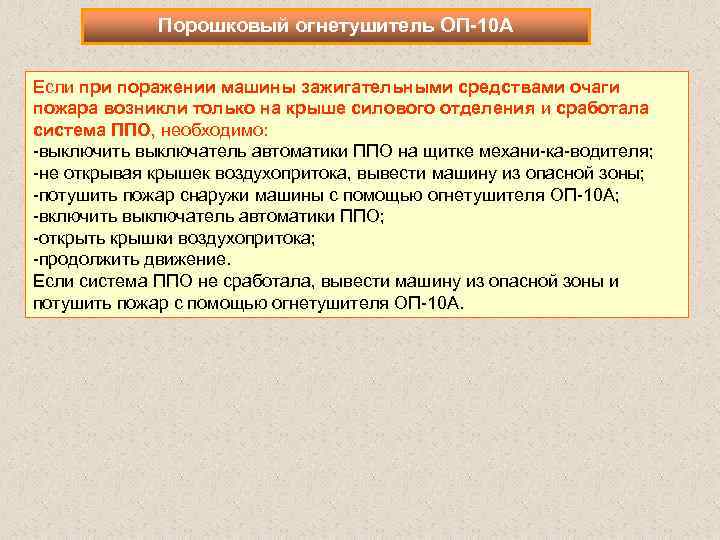 Порошковый огнетушитель ОП-10А

Если при поражении машины зажигательными средствами очаги пожара возникли только на крыше силового отделения и сработала система ППО, необходимо:
-выключить выключатель автоматики ППО на щитке механи-ка-водителя;
-не открывая крышек воздухопритока, вывести машину из опасной зоны;
-потушить пожар снаружи машины с помощью огнетушителя ОП-10А;
-включить выключатель автоматики ППО;
-открыть крышки воздухопритока;
-продолжить движение.
Если система ППО не сработала, вывести машину из опасной зоны и потушить пожар с помощью огнетушителя ОП-10А.